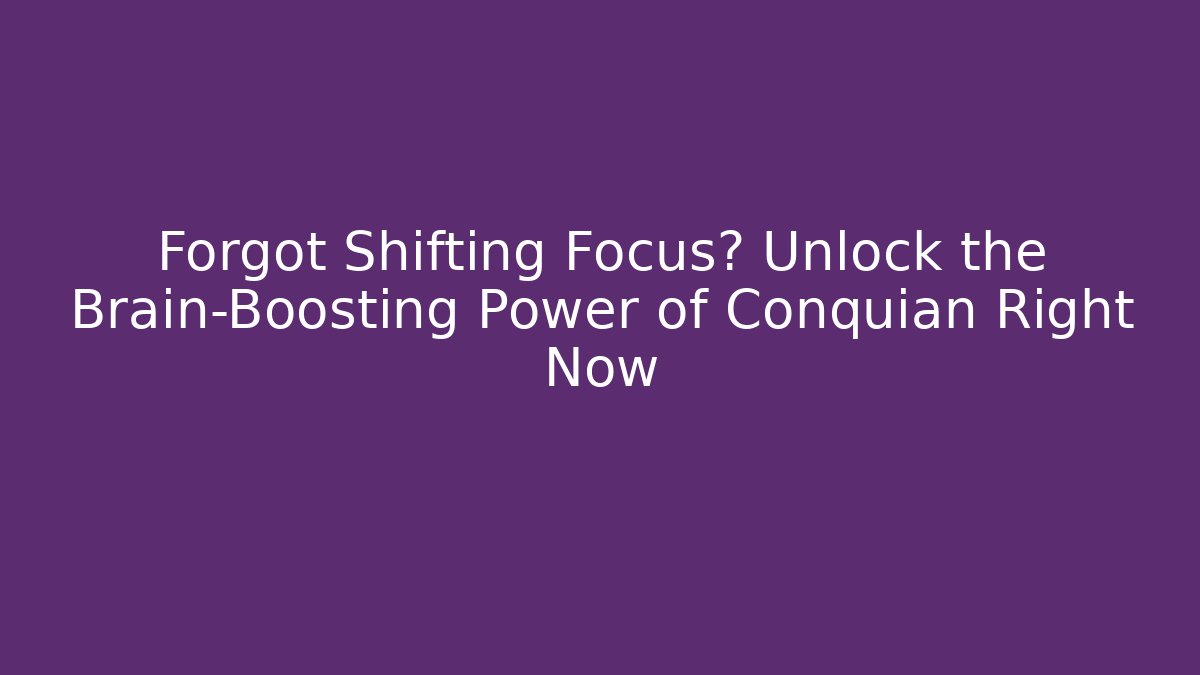 Forgot Shifting Focus? Unlock the Brain-Boosting Power of Conquian Right Now